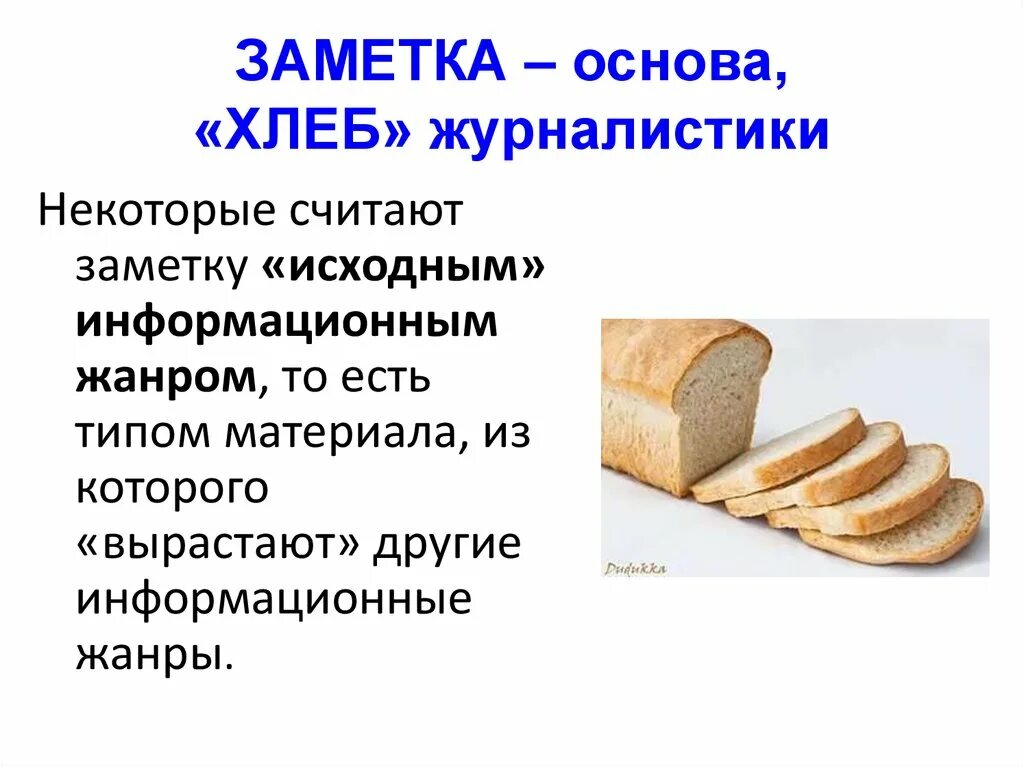 ЗАМЕТКА – основа, «ХЛЕБ» журналистики

Некоторые считают заметку «исходным» информационным жанром, то есть типом материала, из которого «вырастают» другие информационные жанры.

Dudukka